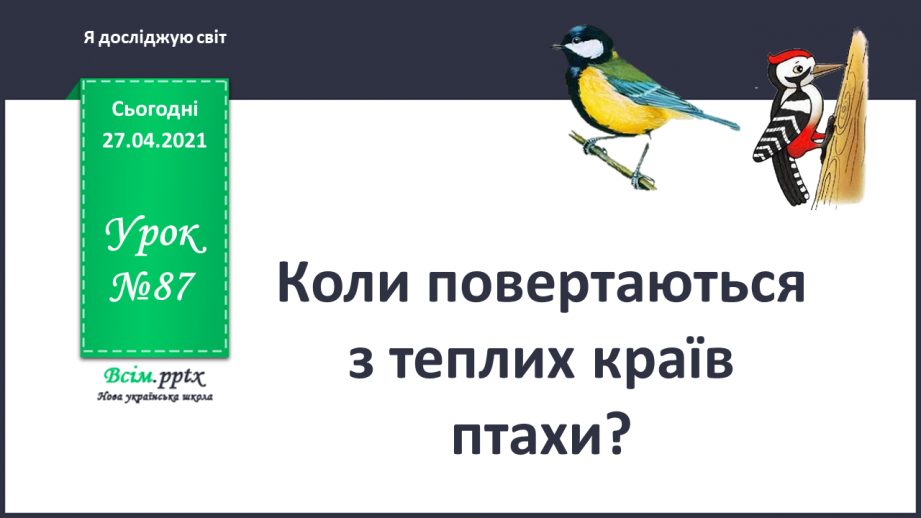 Я досліджую світ

Сьогодні
27.04.2021

Урок
№87

Всім.pptx
Нова українська школа

Коли повертаються з теплих країв птахи?